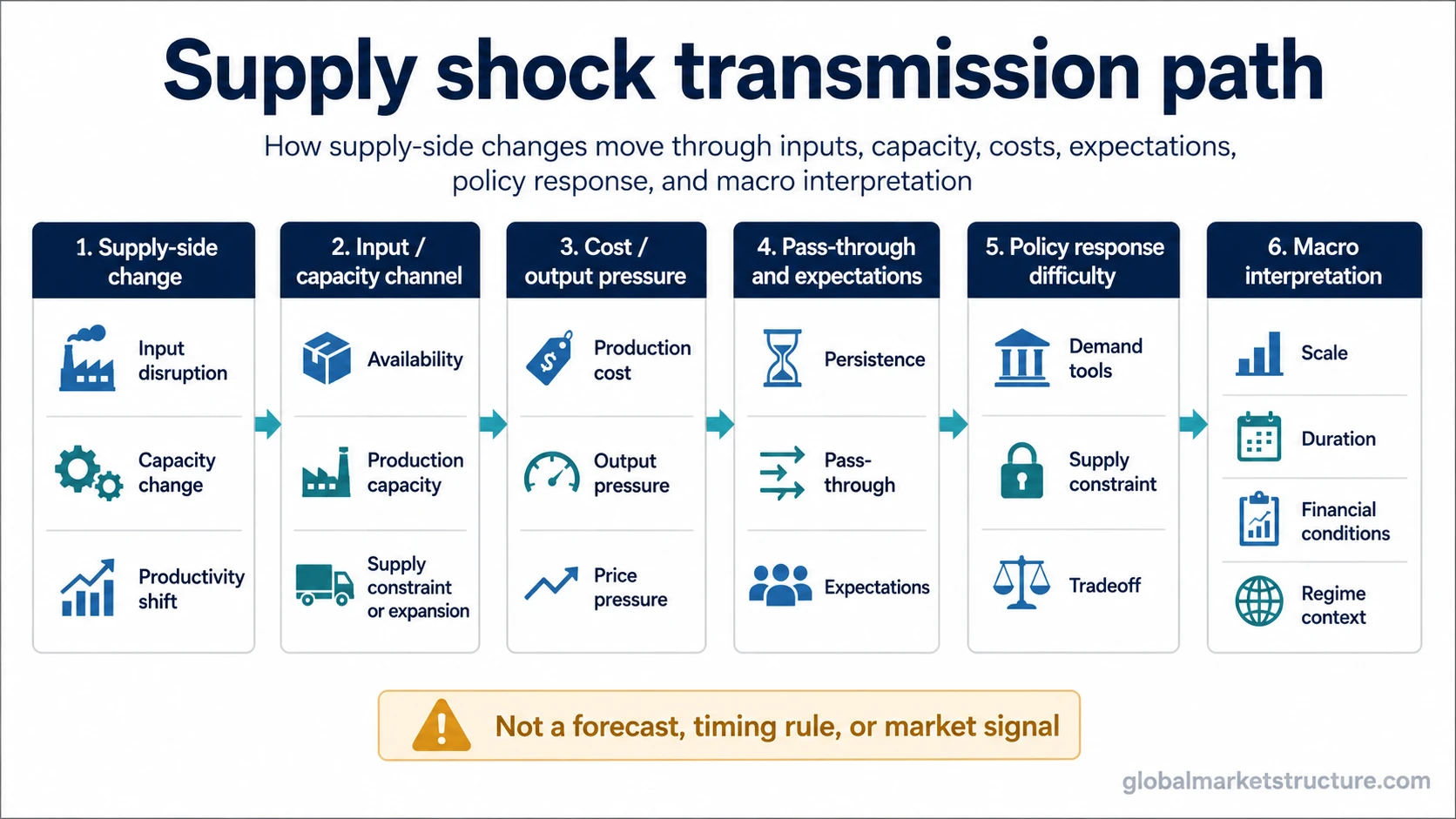 Supply shock transmission path

How supply-side changes move through inputs, capacity, costs, expectations, policy response, and macro interpretation

1. Supply-side change

Input disruption

Capacity change

Productivity shift

2. Input / capacity channel

Availability

Production capacity

Supply constraint or expansion

3. Cost / output pressure

Production cost

Output pressure

Price pressure

4. Pass-through and expectations

Persistence

Pass-through

Expectations

5. Policy response difficulty

Demand tools

Supply constraint

Tradeoff

6. Macro interpretation

Scale

Duration

Financial conditions

Regime context

Not a forecast, timing rule, or market signal

globalmarketstructure.com